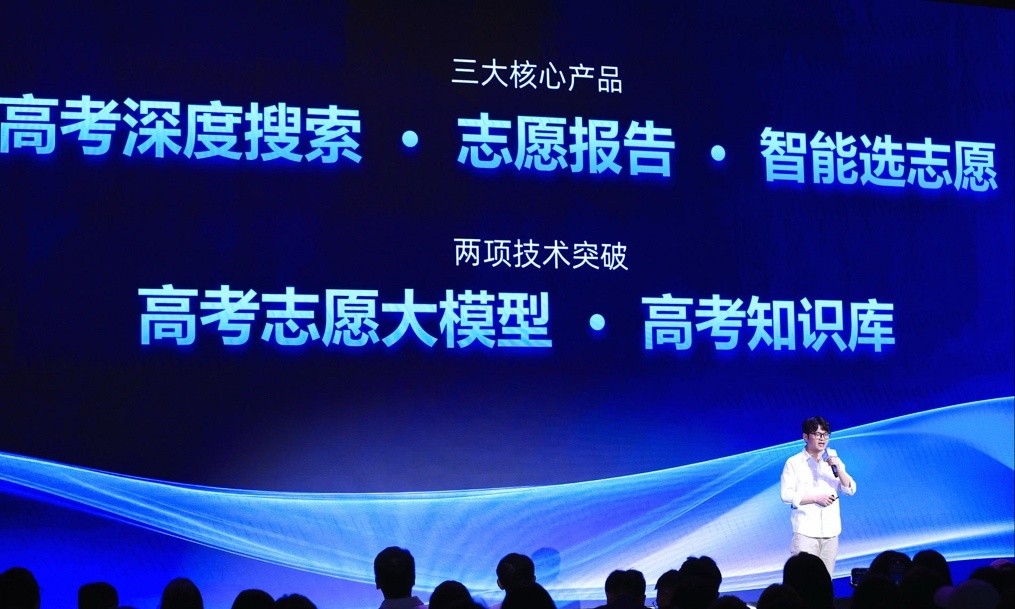 三大核心产品

高考深度搜索 · 志愿报告 · 智能选志愿

两项技术突破

高考志愿大模型 · 高考知识库